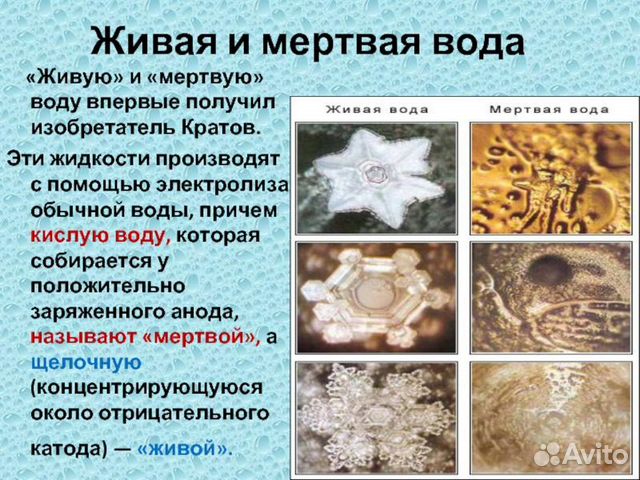 Живая и мертвая вода

«Живую» и «мертвую» воду впервые получил изобретатель Кратов.

Эти жидкости производят с помощью электролиза обычной воды, причем кислую воду, которая собирается у положительно заряженного анода, называют «мертвой», а щелочную (концентрирующуюся около отрицательного катода) — «живой».

Живая вода

Мертвая вода

Avito